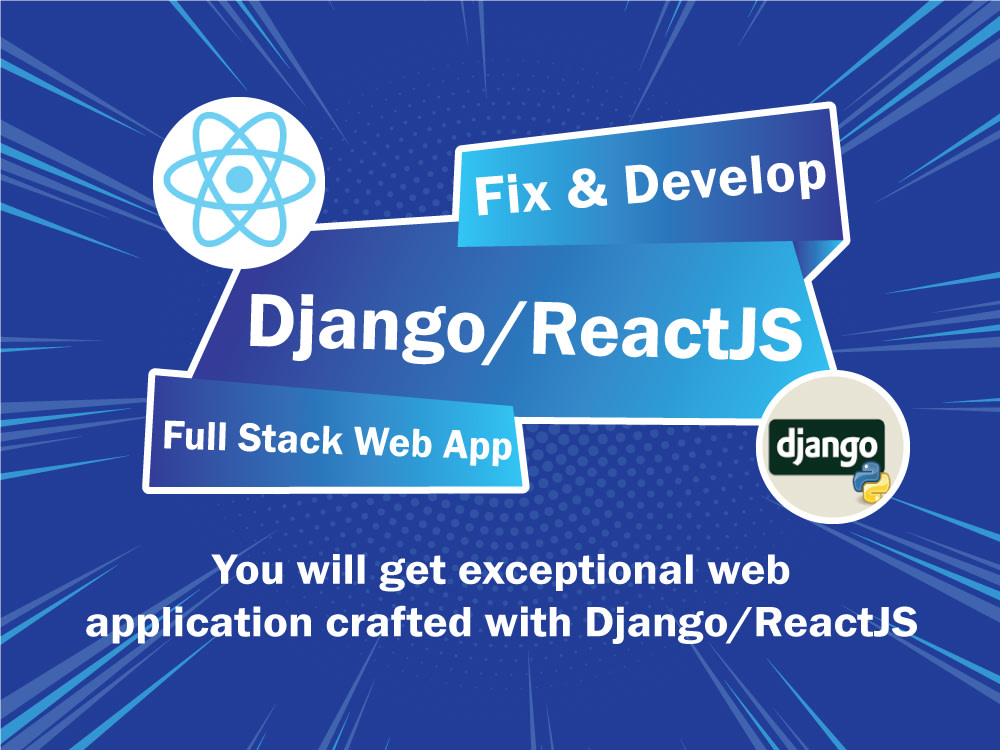 Fix & Develop

Django/ReactJS

Full Stack Web App

django

You will get exceptional web application crafted with Django/ReactJS